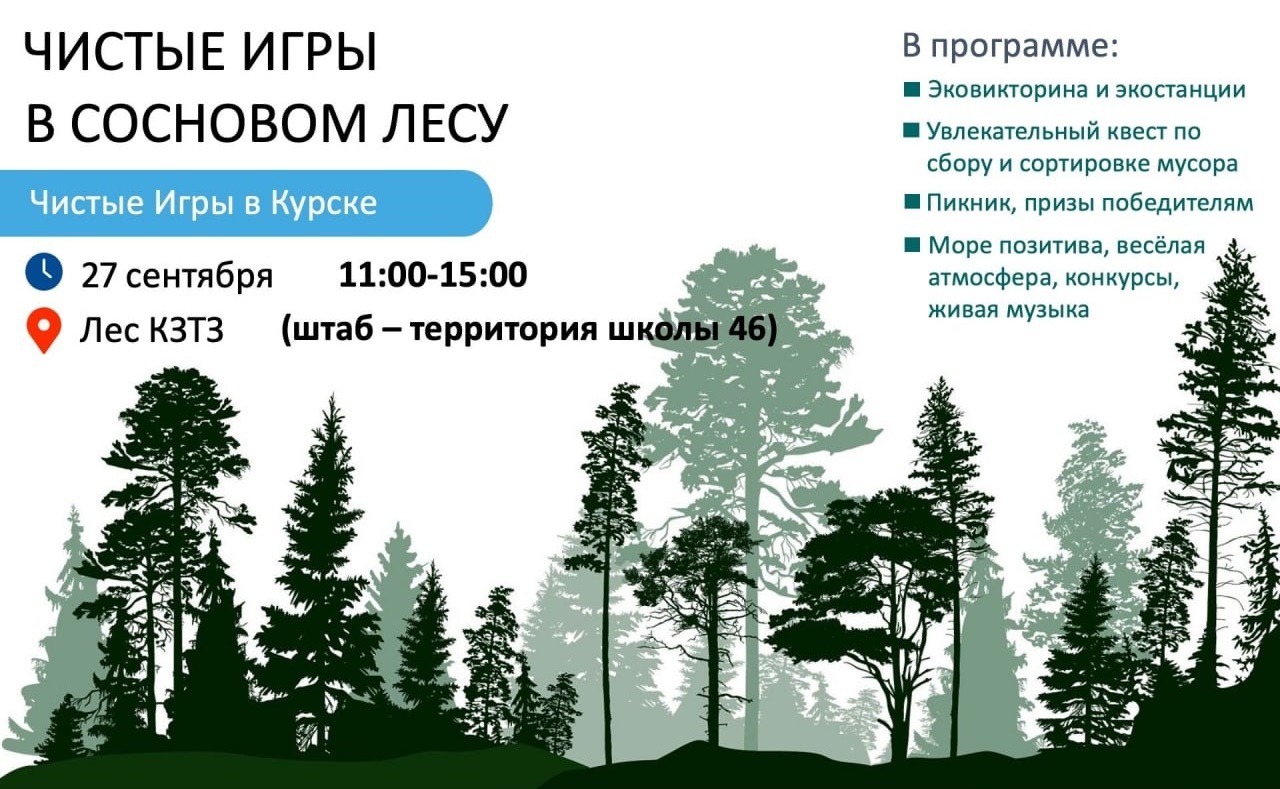 ЧИСТЫЕ ИГРЫ В СОСНОВОМ ЛЕСУ

Чистые Игры в Курске

27 сентября 11:00-15:00

Лес КЗТЗ (штаб – территория школы 46)

В программе:

Эковикторина и экостанции

Увлекательный квест по сбору и сортировке мусора

Пикник, призы победителям

Море позитива, весёлая атмосфера, конкурсы, живая музыка